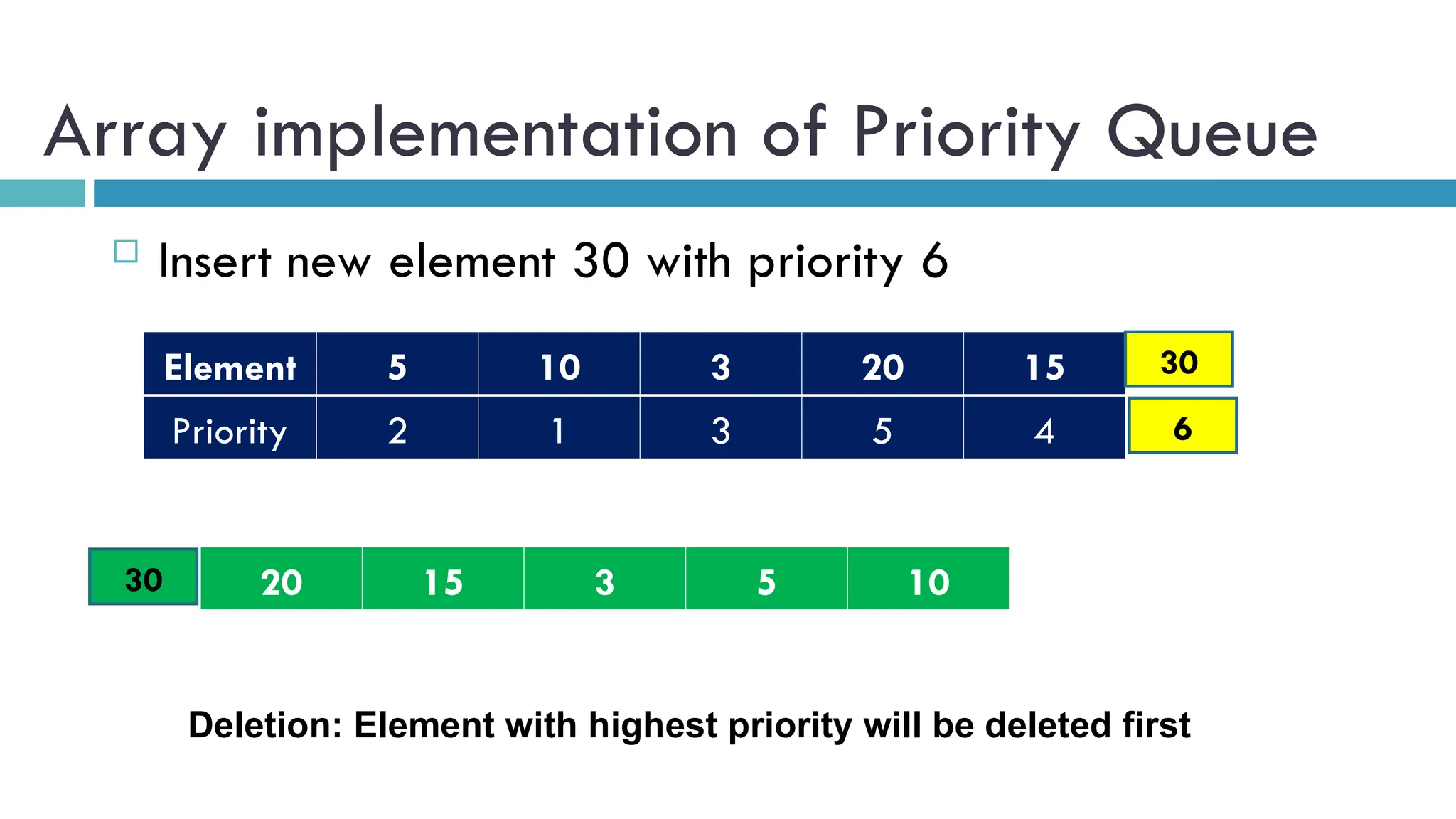 Array implementation of Priority Queue

Insert new element 30 with priority 6

| Element | 5 | 10 | 3 | 20 | 15 | 30 |
|---|---|---|---|---|---|---|
| Priority | 2 | 1 | 3 | 5 | 4 | 6 |

| 30 | 20 | 15 | 3 | 5 | 10 |
|---|---|---|---|---|---|

Deletion: Element with highest priority will be deleted first